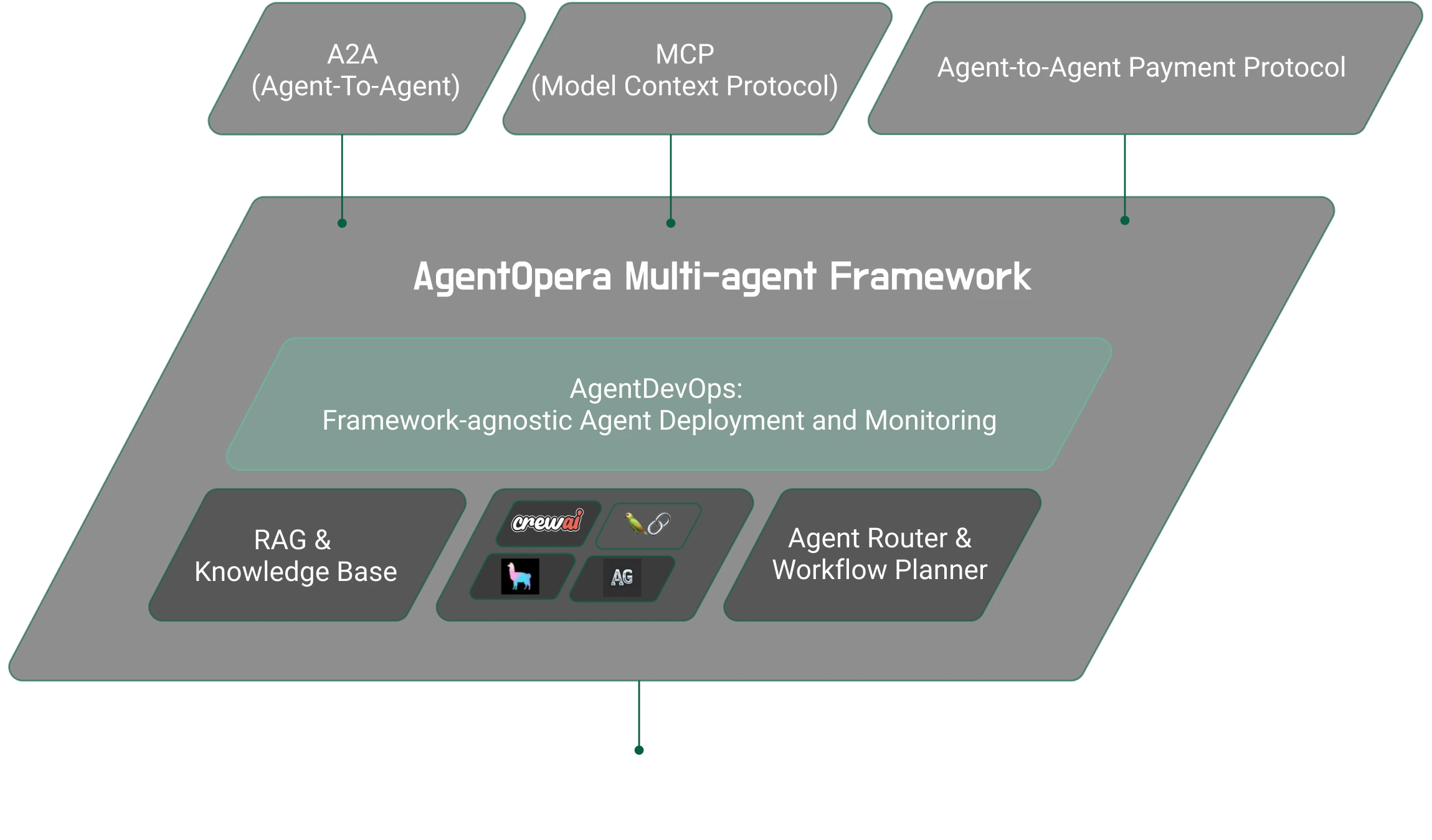 A2A
(Agent-To-Agent)

MCP
(Model Context Protocol)

Agent-to-Agent Payment Protocol

AgentOpera Multi-agent Framework

AgentDevOps:
Framework-agnostic Agent Deployment and Monitoring

RAG &
Knowledge Base

crewai

AG

Agent Router &
Workflow Planner